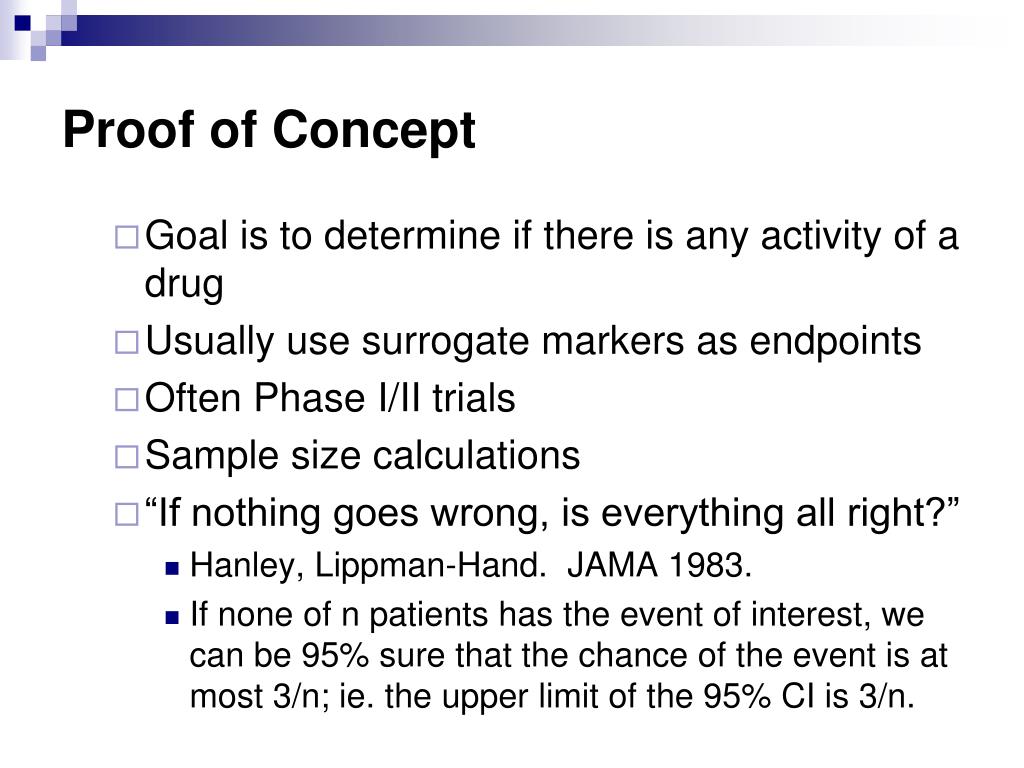 Proof of Concept

Goal is to determine if there is any activity of a drug

Usually use surrogate markers as endpoints

Often Phase I/II trials

Sample size calculations

“If nothing goes wrong, is everything all right?”

Hanley, Lippman-Hand. JAMA 1983.

If none of n patients has the event of interest, we can be 95% sure that the chance of the event is at most 3/n; ie. the upper limit of the 95% CI is 3/n.